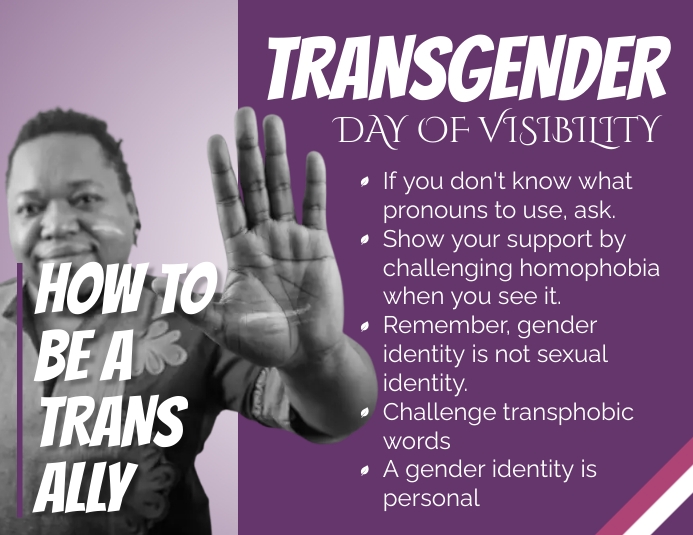 TRANSGENDER
DAY OF VISIBILITY

HOW TO BE A TRANS ALLY

- If you don't know what pronouns to use, ask.
- Show your support by challenging homophobia when you see it.
- Remember, gender identity is not sexual identity.
- Challenge transphobic words
- A gender identity is personal